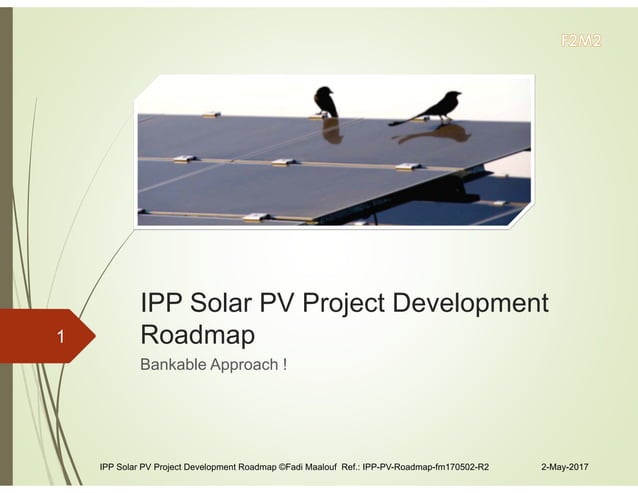 F2M2

1

IPP Solar PV Project Development Roadmap

Bankable Approach !

IPP Solar PV Project Development Roadmap ©Fadi Maalouf Ref.: IPP-PV-Roadmap-fm170502-R2 2-May-2017